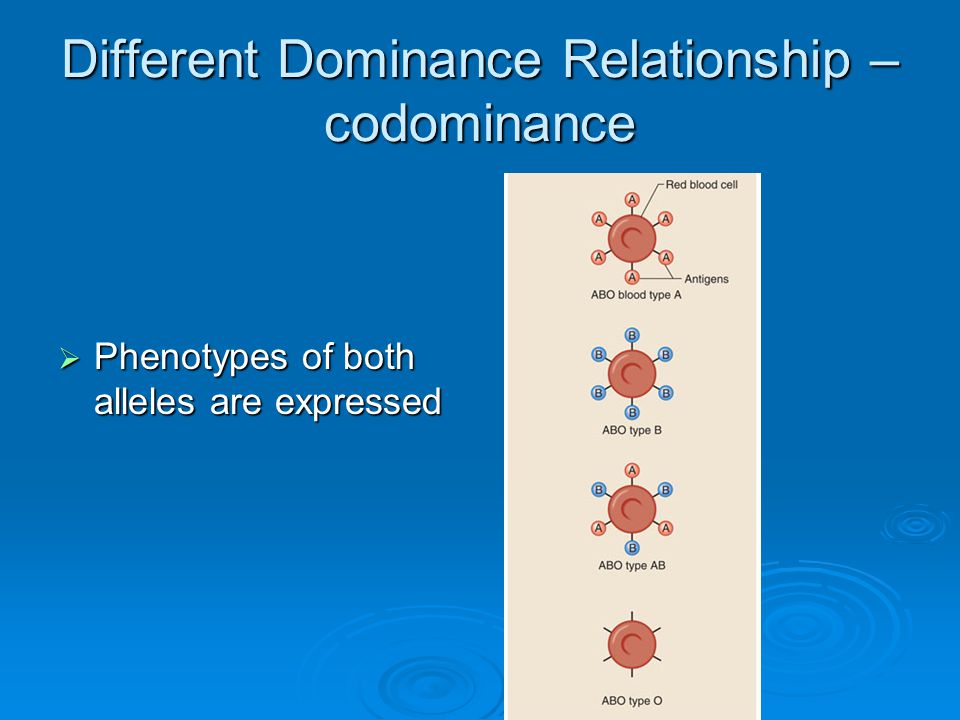 Different Dominance Relationship – codominance

➢ Phenotypes of both alleles are expressed

Red blood cell
A
A
A
A
A
A
Antigens
ABO blood type A

B
B
B
B
B
B
ABO type B

A
B
B
A
A
B
ABO type AB

ABO type O